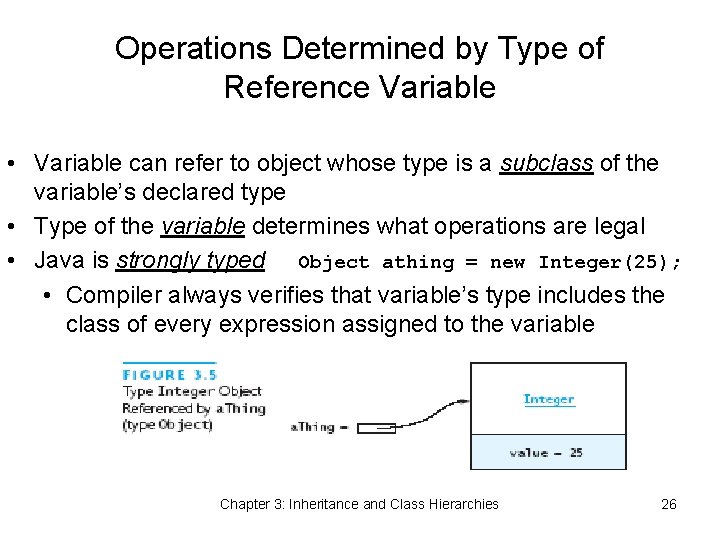 Operations Determined by Type of Reference Variable

• Variable can refer to object whose type is a subclass of the variable's declared type
• Type of the variable determines what operations are legal
• Java is strongly typed Object athing = new Integer(25);
  • Compiler always verifies that variable's type includes the class of every expression assigned to the variable

FIGURE 3.5
Type Integer Object Referenced by aThing (type Object)

aThing =

Integer

value = 25

Chapter 3: Inheritance and Class Hierarchies

26